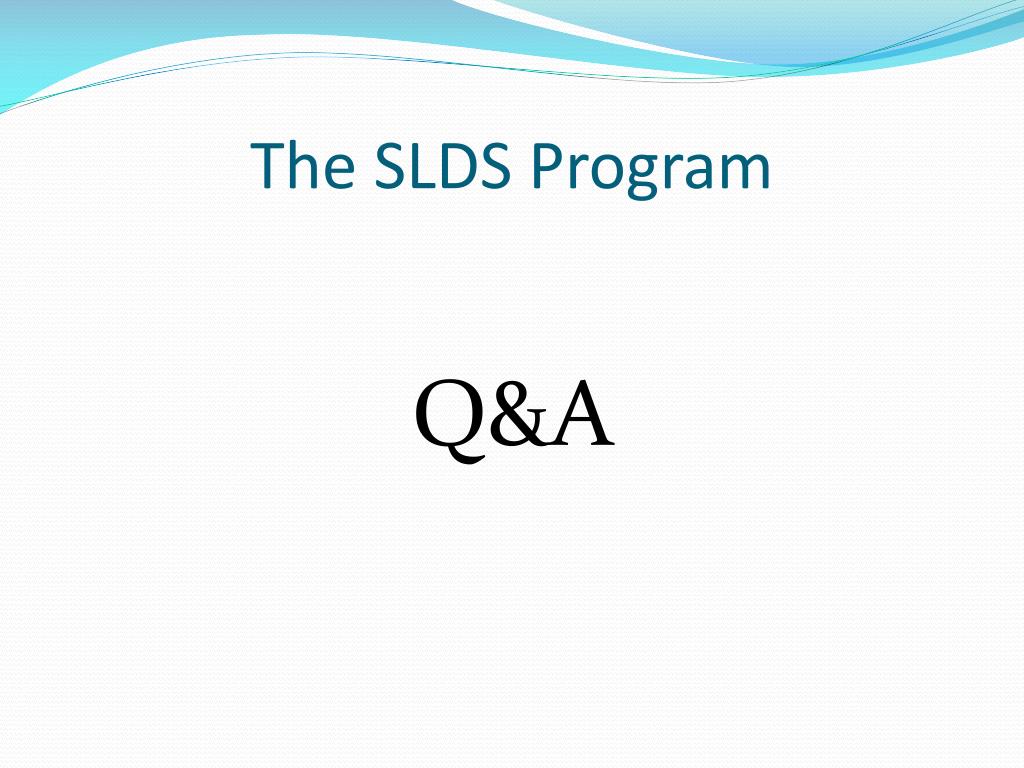 The SLDS Program

Q&A